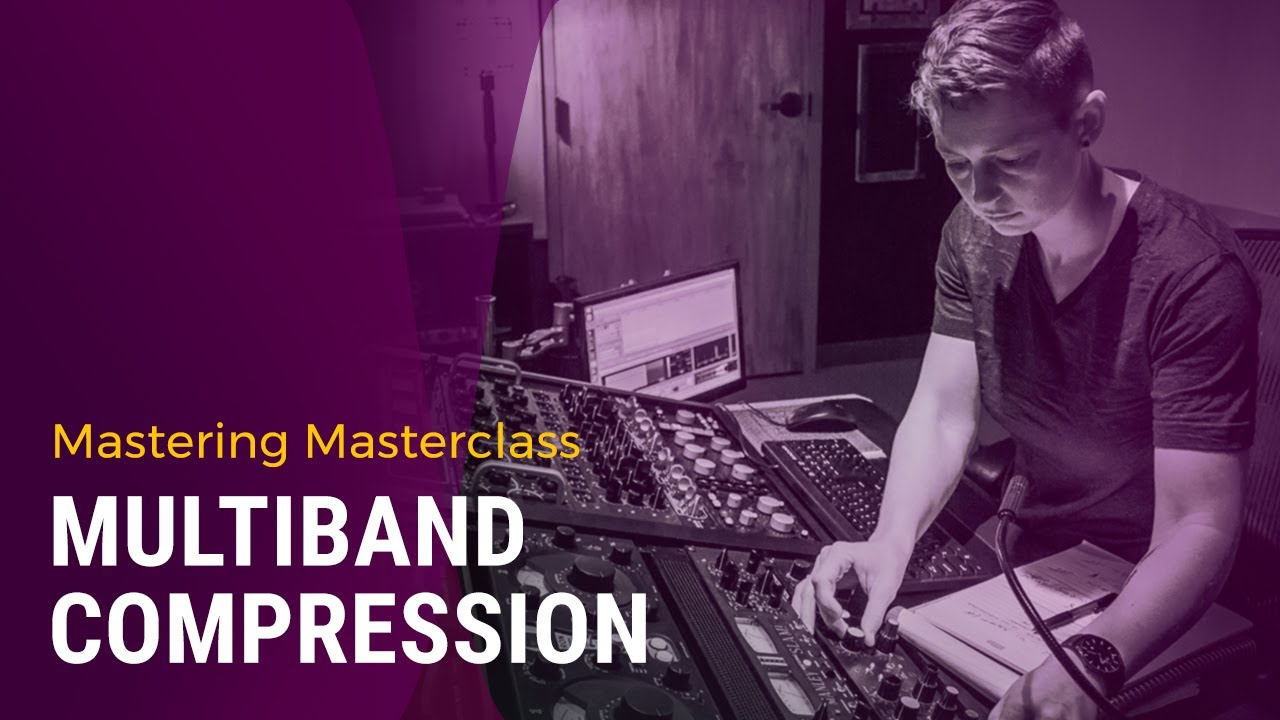 Mastering Masterclass

MULTIBAND COMPRESSION